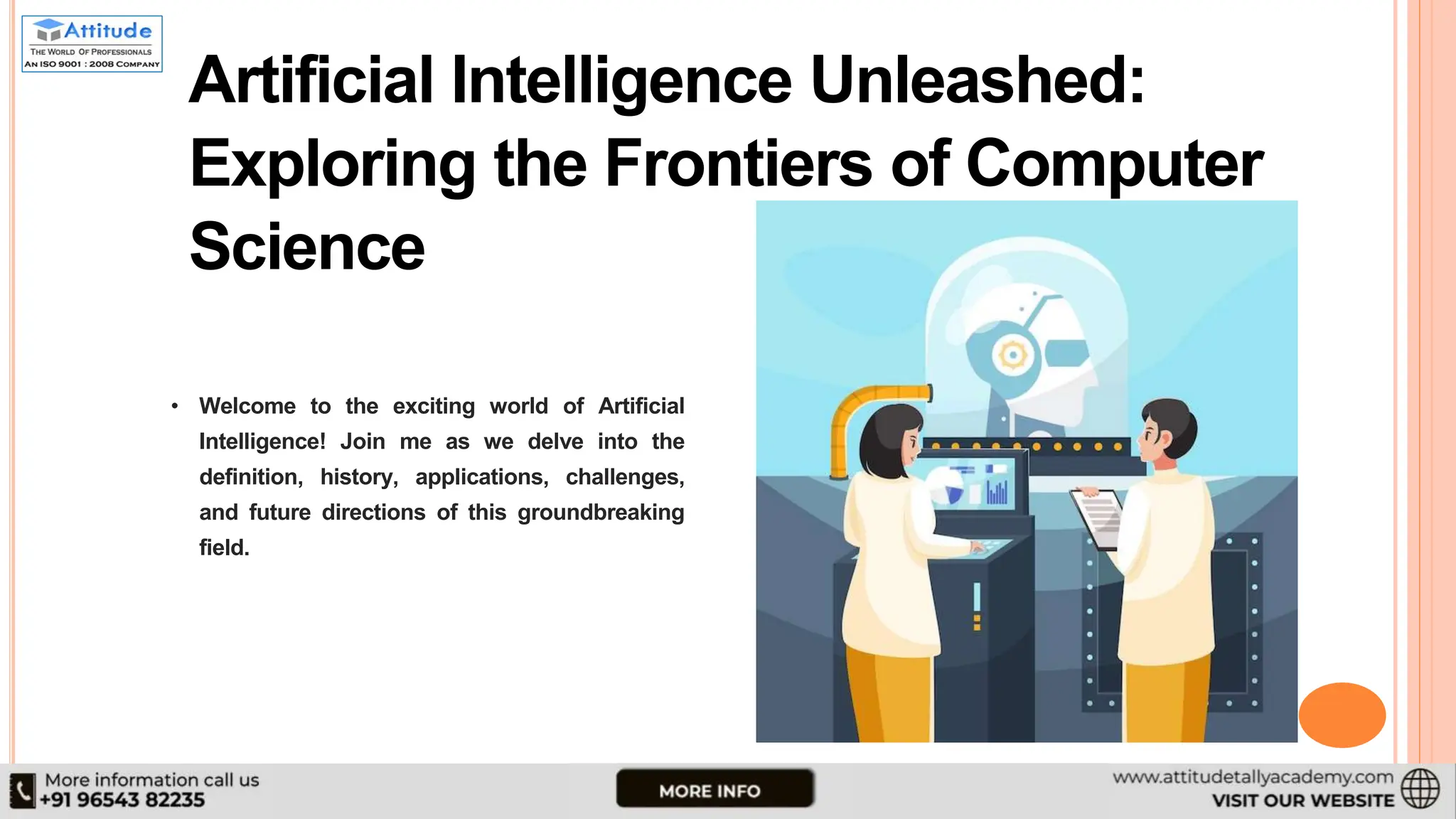 Attitude
THE WORLD OF PROFESSIONALS
AN ISO 9001 : 2008 COMPANY

Artificial Intelligence Unleashed: Exploring the Frontiers of Computer Science

• Welcome to the exciting world of Artificial Intelligence! Join me as we delve into the definition, history, applications, challenges, and future directions of this groundbreaking field.

More information call us
+91 96543 82235

MORE INFO

www.attitudetallyacademy.com
VISIT OUR WEBSITE